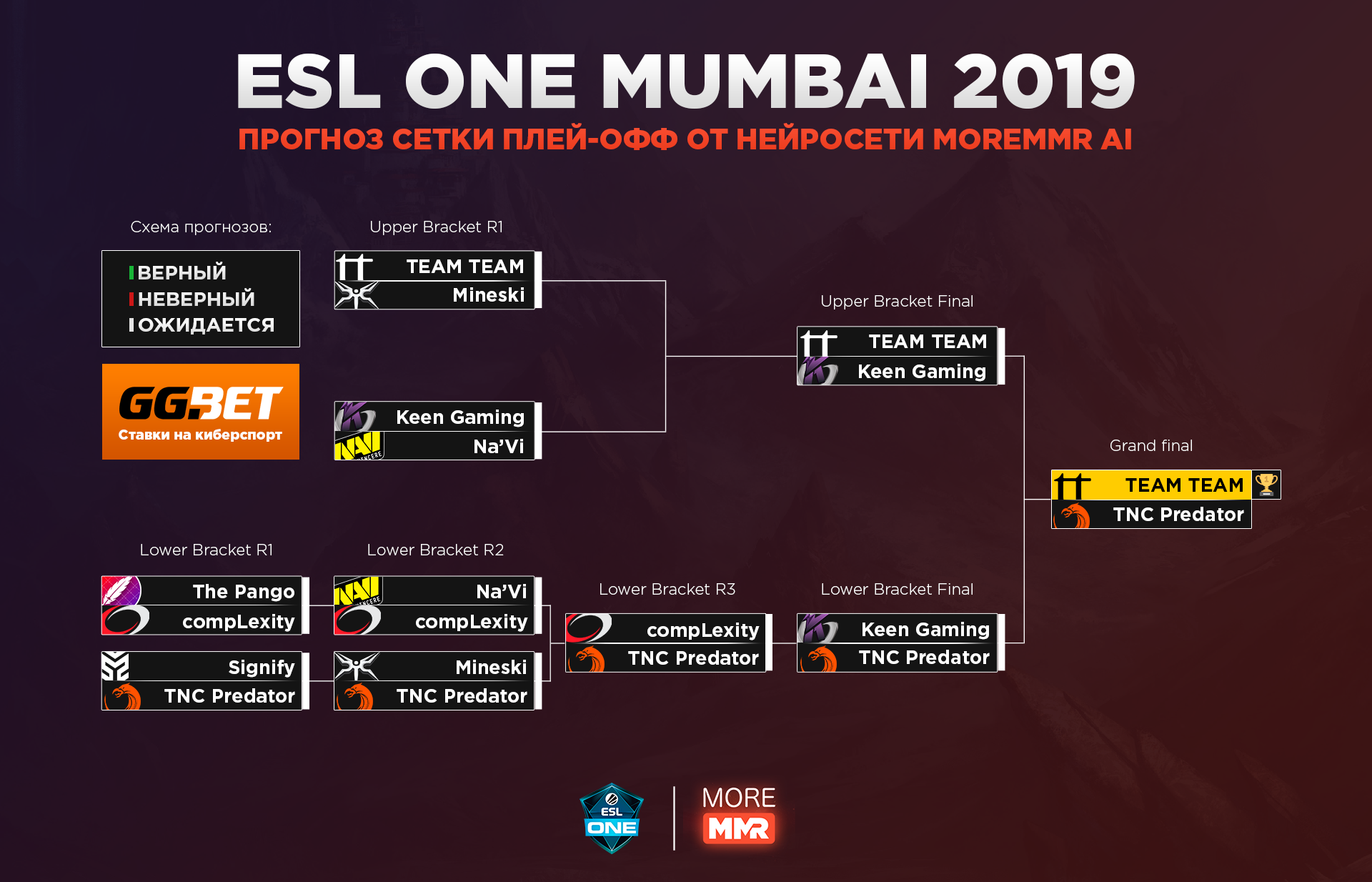 ESL ONE MUMBAI 2019

ПРОГНОЗ СЕТКИ ПЛЕЙ-ОФФ ОТ НЕЙРОСЕТИ MOREMMR AI

Схема прогнозов:

ВЕРНЫЙ
НЕВЕРНЫЙ
ОЖИДАЕТСЯ

GG.BET
Ставки на киберспорт

Upper Bracket R1

TEAM TEAM
Mineski

Keen Gaming
Na'Vi

Upper Bracket Final

TEAM TEAM
Keen Gaming

Grand final

TEAM TEAM
TNC Predator

Lower Bracket R1

The Pango
compLexity

Signify
TNC Predator

Lower Bracket R2

Na'Vi
compLexity

Mineski
TNC Predator

Lower Bracket R3

compLexity
TNC Predator

Lower Bracket Final

Keen Gaming
TNC Predator

ESL ONE

MORE MMR